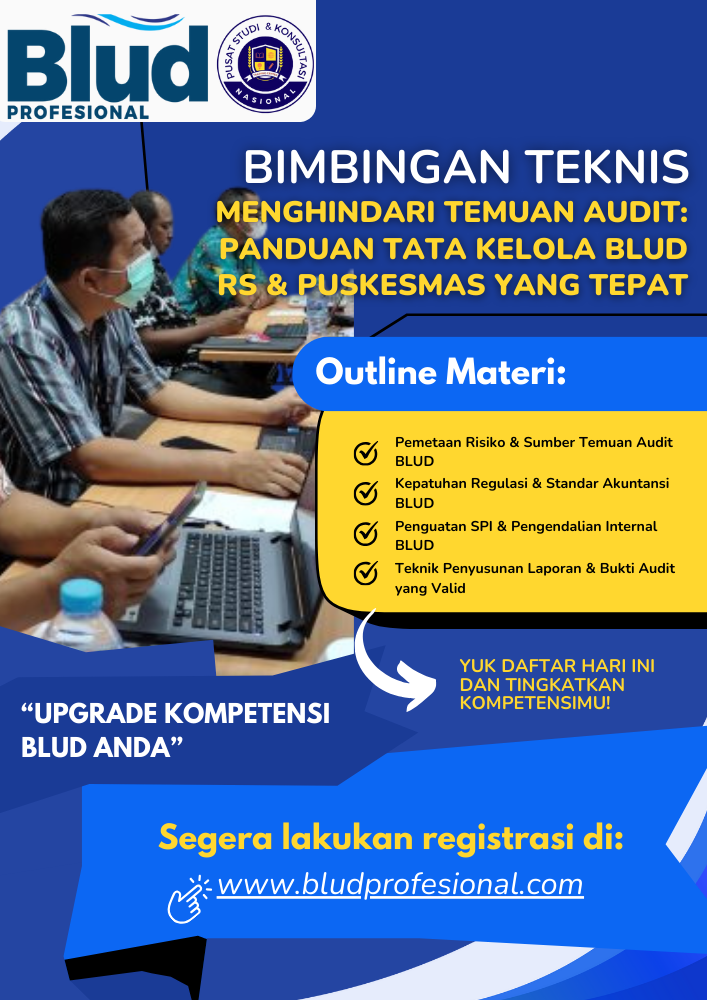 Blud PROFESIONAL

PUSAT STUDI & KONSULTASI NASIONAL

BIMBINGAN TEKNIS

MENGHINDARI TEMUAN AUDIT: PANDUAN TATA KELOLA BLUD RS & PUSKESMAS YANG TEPAT

Outline Materi:

Pemetaan Risiko & Sumber Temuan Audit BLUD

Kepatuhan Regulasi & Standar Akuntansi BLUD

Penguatan SPI & Pengendalian Internal BLUD

Teknik Penyusunan Laporan & Bukti Audit yang Valid

YUK DAFTAR HARI INI DAN TINGKATKAN KOMPETENSIMU!

“UPGRADE KOMPETENSI BLUD ANDA”

Segera lakukan registrasi di:

www.bludprofesional.com